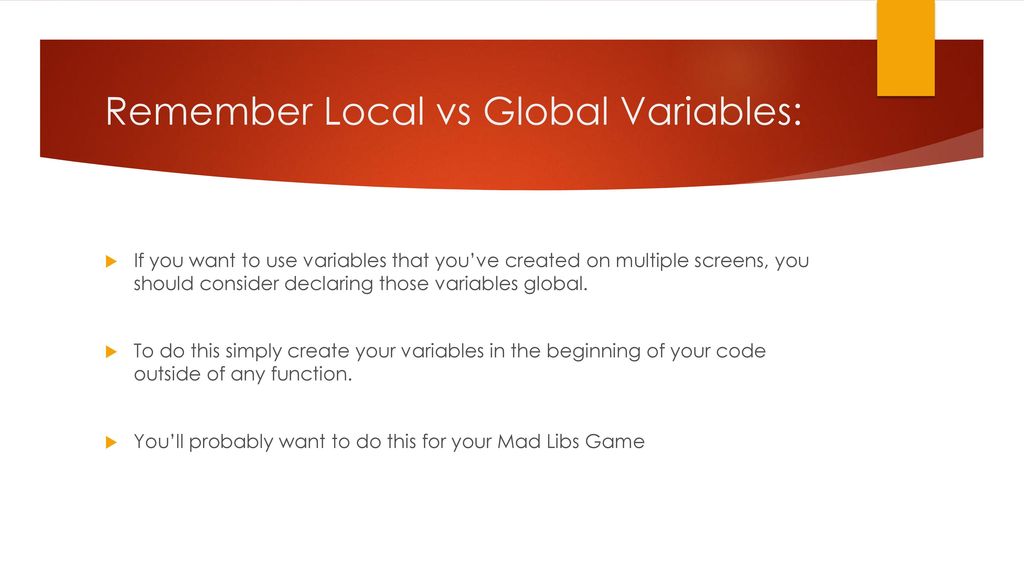 Remember Local vs Global Variables:

If you want to use variables that you've created on multiple screens, you should consider declaring those variables global.

To do this simply create your variables in the beginning of your code outside of any function.

You'll probably want to do this for your Mad Libs Game